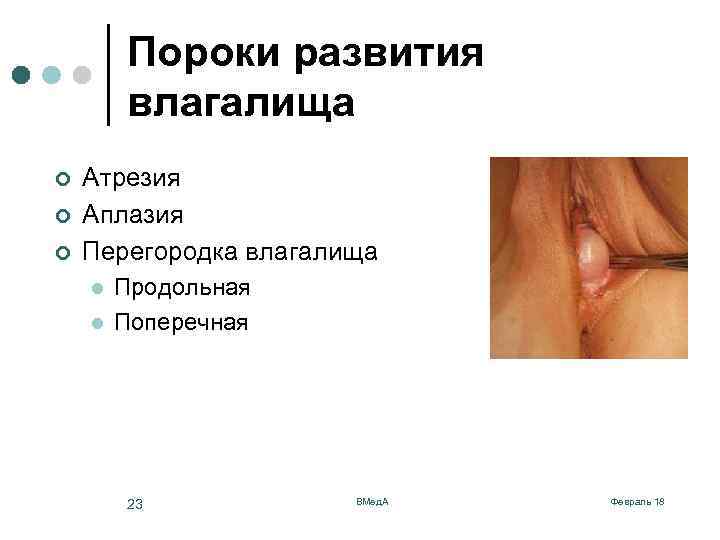 Пороки развития влагалища

Атрезия
Аплазия
Перегородка влагалища
Продольная
Поперечная

23

ВМедА

Февраль 18